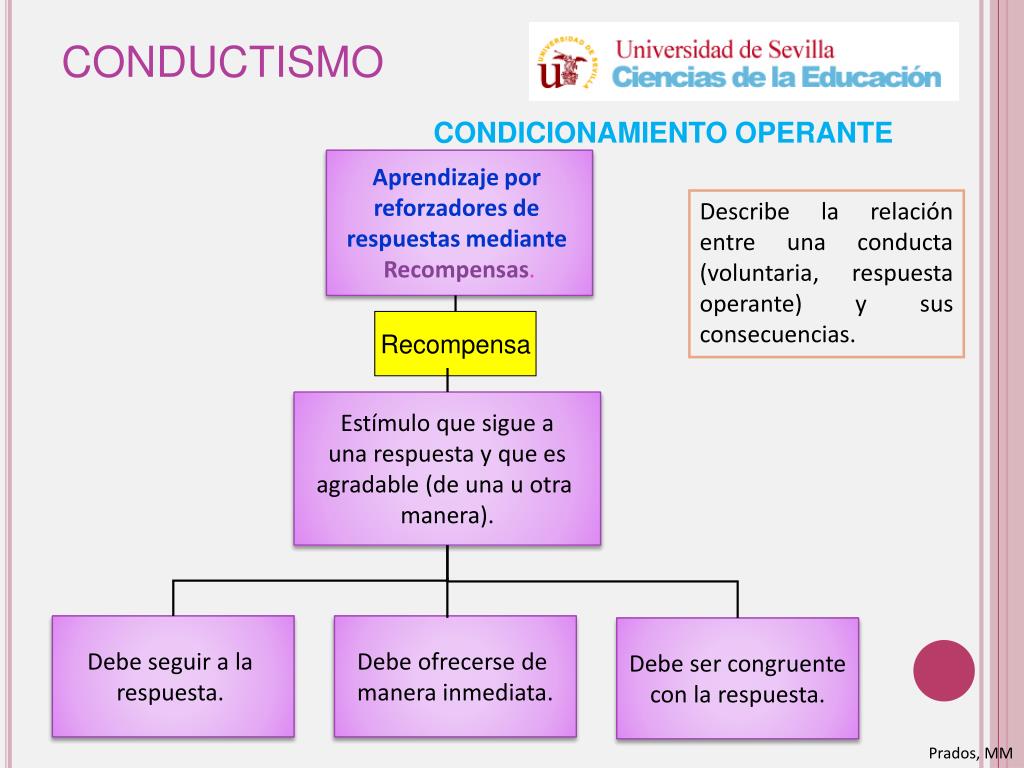 CONDUCTISMO

UNIVERSIDAD DE SEVILLA

Universidad de Sevilla
Ciencias de la Educación

CONDICIONAMIENTO OPERANTE

Aprendizaje por reforzadores de respuestas mediante Recompensas.

Describe la relación entre una conducta (voluntaria, respuesta operante) y sus consecuencias.

Recompensa

Estímulo que sigue a una respuesta y que es agradable (de una u otra manera).

Debe seguir a la respuesta.

Debe ofrecerse de manera inmediata.

Debe ser congruente con la respuesta.

Prados, MM